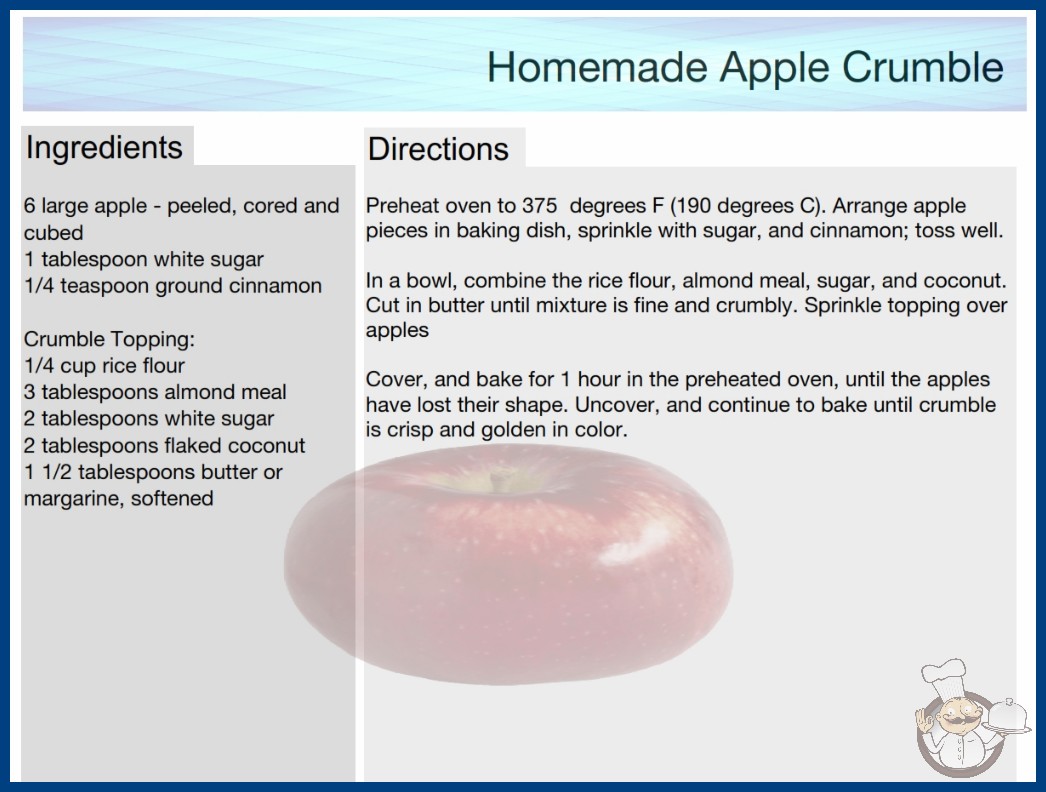 Homemade Apple Crumble

Ingredients

6 large apple - peeled, cored and cubed
1 tablespoon white sugar
1/4 teaspoon ground cinnamon

Crumble Topping:
1/4 cup rice flour
3 tablespoons almond meal
2 tablespoons white sugar
2 tablespoons flaked coconut
1 1/2 tablespoons butter or margarine, softened

Directions

Preheat oven to 375  degrees F (190 degrees C). Arrange apple pieces in baking dish, sprinkle with sugar, and cinnamon; toss well.

In a bowl, combine the rice flour, almond meal, sugar, and coconut. Cut in butter until mixture is fine and crumbly. Sprinkle topping over apples

Cover, and bake for 1 hour in the preheated oven, until the apples have lost their shape. Uncover, and continue to bake until crumble is crisp and golden in color.